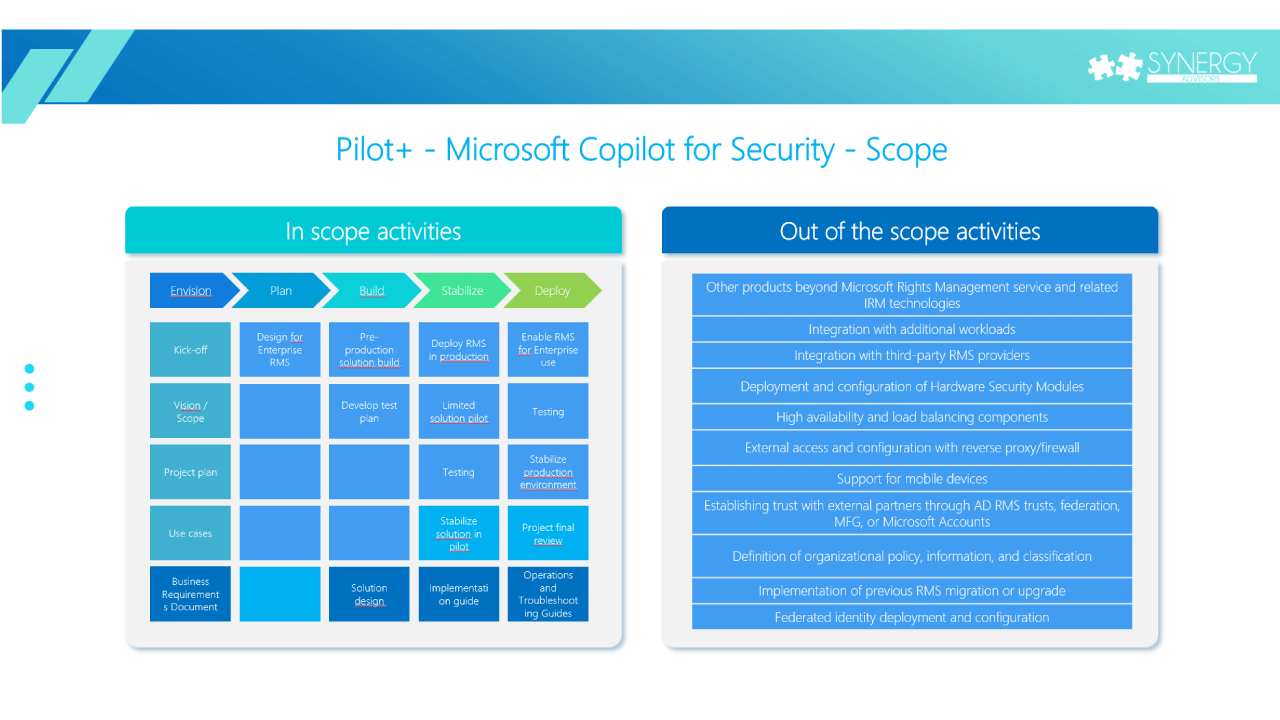 SYNERGY
ADVISORS

Pilot+ - Microsoft Copilot for Security - Scope

In scope activities

| Envision | Plan | Build | Stabilize | Deploy |
|---|---|---|---|---|
| Kick-off | Design for Enterprise RMS | Pre-production solution build | Deploy RMS in production | Enable RMS for Enterprise use |
| Vision / Scope | | Develop test plan | Limited solution pilot | Testing |
| Project plan | | | Testing | Stabilize production environment |
| Use cases | | | Stabilize solution in pilot | Project final review |
| Business Requirements Document | | Solution design | Implementation guide | Operations and Troubleshooting Guides |

Out of the scope activities

Other products beyond Microsoft Rights Management service and related IRM technologies
Integration with additional workloads
Integration with third-party RMS providers
Deployment and configuration of Hardware Security Modules
High availability and load balancing components
External access and configuration with reverse proxy/firewall
Support for mobile devices
Establishing trust with external partners through AD RMS trusts, federation, MFG, or Microsoft Accounts
Definition of organizational policy, information, and classification
Implementation of previous RMS migration or upgrade
Federated identity deployment and configuration